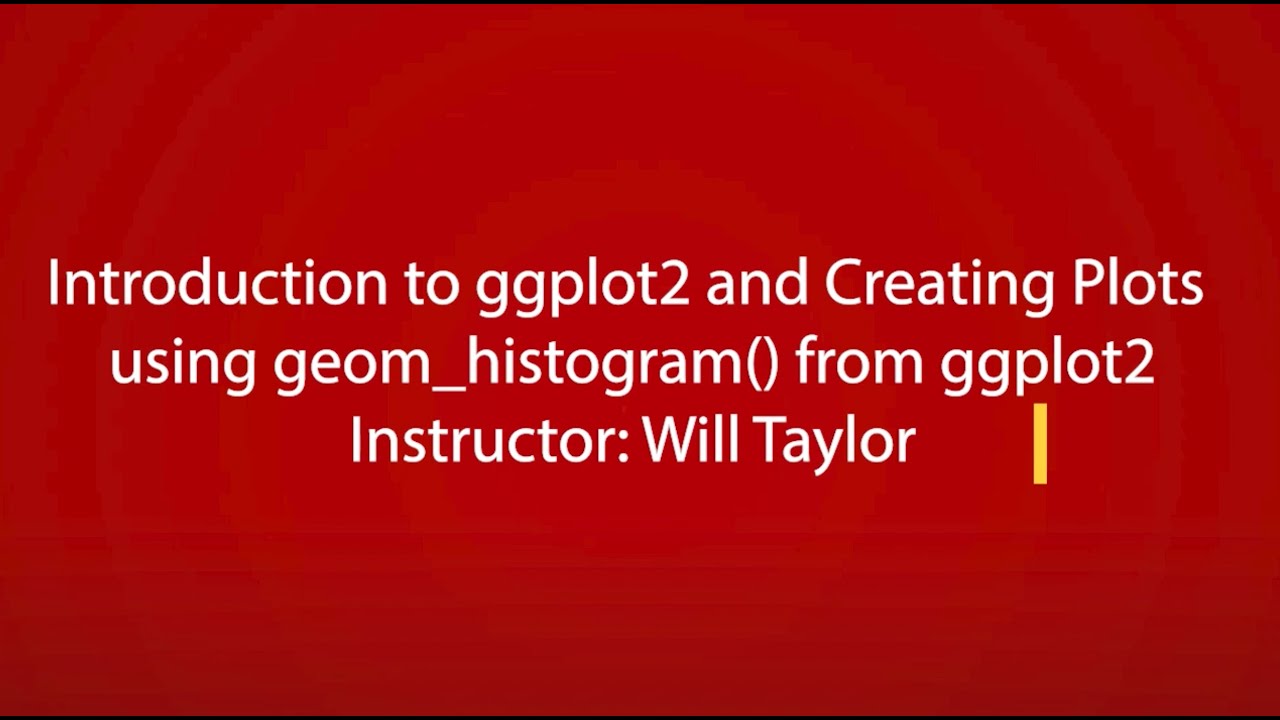 Introduction to ggplot2 and Creating Plots using geom_histogram() from ggplot2
Instructor: Will Taylor